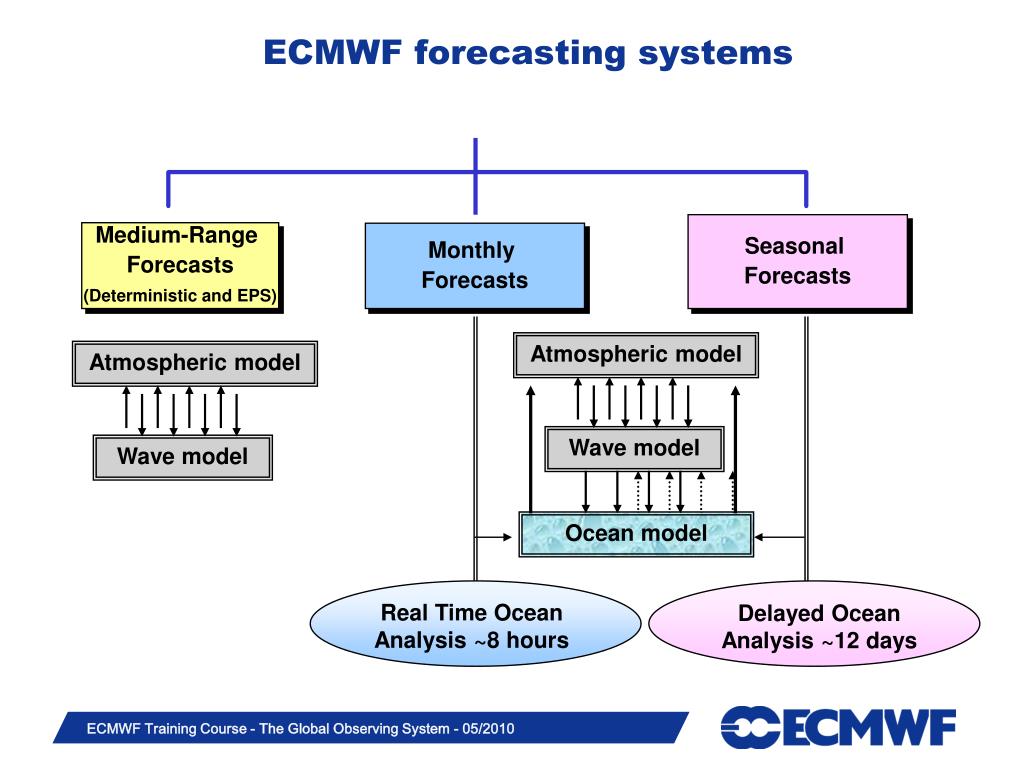 ECMWF forecasting systems

Medium-Range Forecasts (Deterministic and EPS)

Monthly Forecasts

Seasonal Forecasts

Atmospheric model

Wave model

Atmospheric model

Wave model

Ocean model

Real Time Ocean Analysis ~8 hours

Delayed Ocean Analysis ~12 days

ECMWF Training Course - The Global Observing System - 05/2010

ECMWF